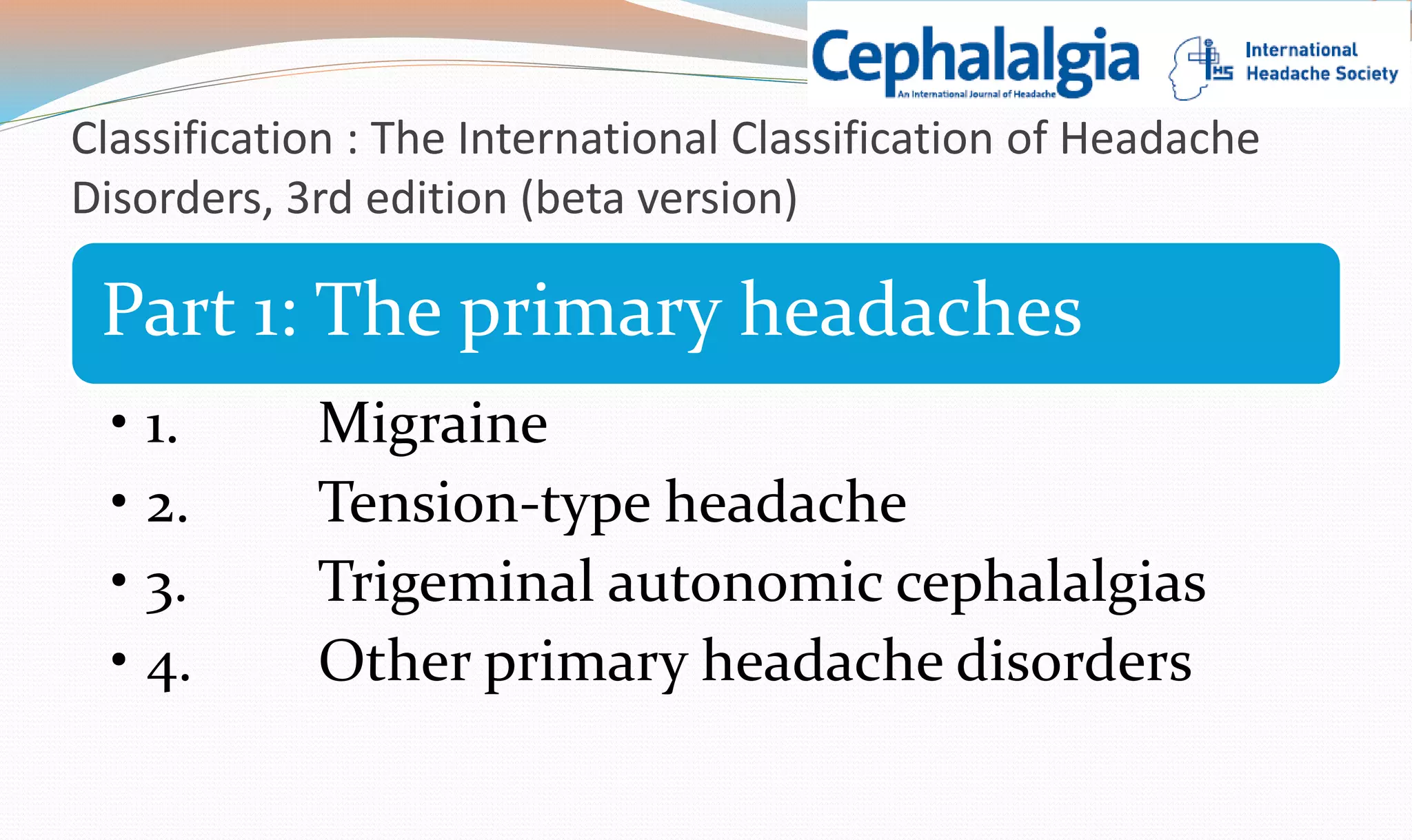 Cephalalgia
An International Journal of Headache

IHS International Headache Society

Classification : The International Classification of Headache Disorders, 3rd edition (beta version)

Part 1: The primary headaches

• 1. Migraine
• 2. Tension-type headache
• 3. Trigeminal autonomic cephalalgias
• 4. Other primary headache disorders